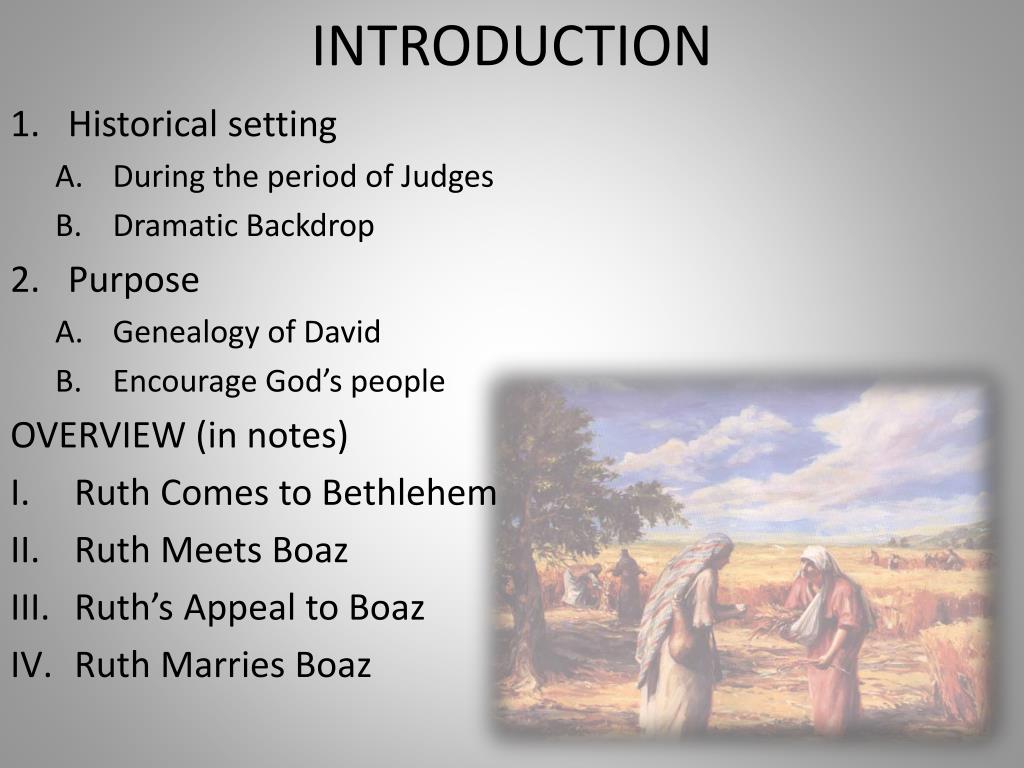 INTRODUCTION

1. Historical setting
A. During the period of Judges
B. Dramatic Backdrop
2. Purpose
A. Genealogy of David
B. Encourage God’s people

OVERVIEW (in notes)
I. Ruth Comes to Bethlehem
II. Ruth Meets Boaz
III. Ruth’s Appeal to Boaz
IV. Ruth Marries Boaz